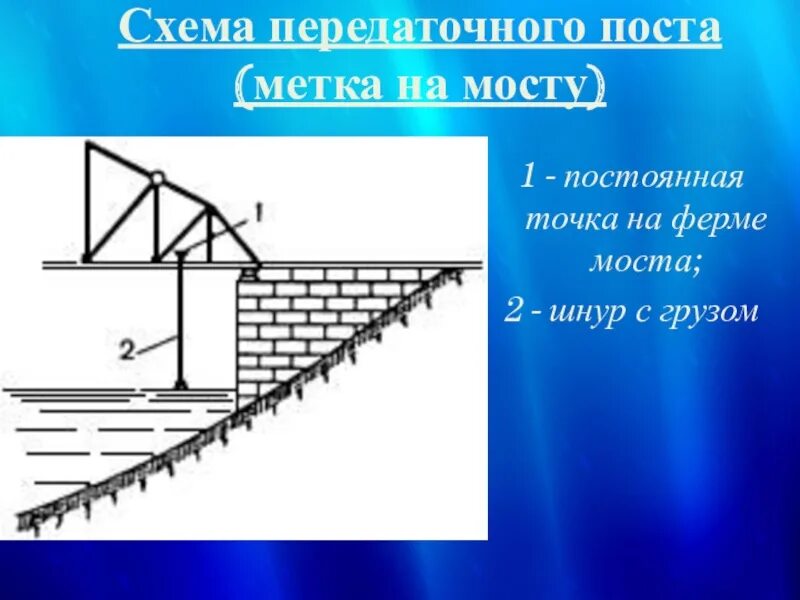 Схема передаточного поста (метка на мосту)

1
2

1 - постоянная точка на ферме моста;
2 - шнур с грузом